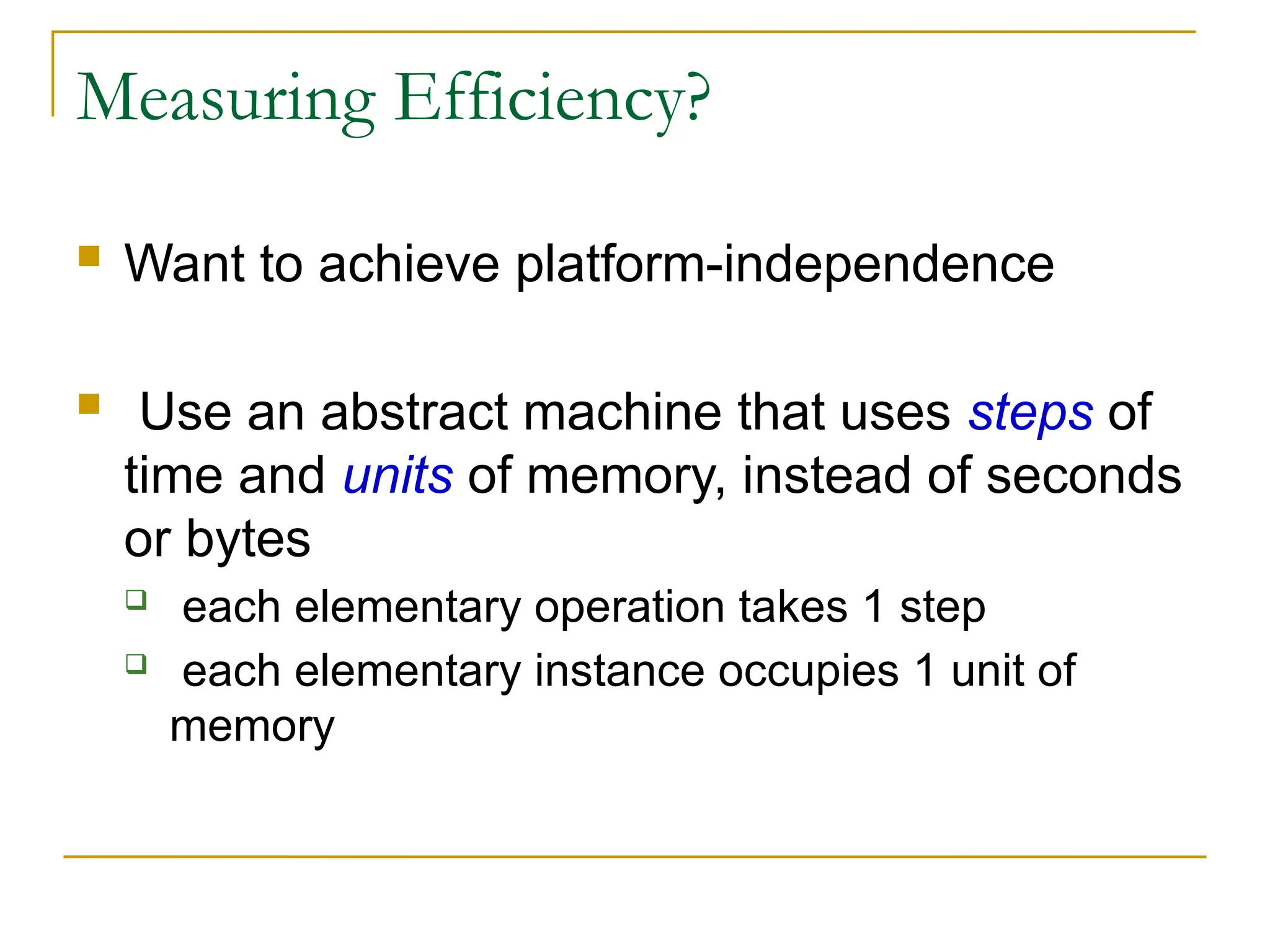 Measuring Efficiency?

Want to achieve platform-independence

Use an abstract machine that uses steps of time and units of memory, instead of seconds or bytes

each elementary operation takes 1 step

each elementary instance occupies 1 unit of memory